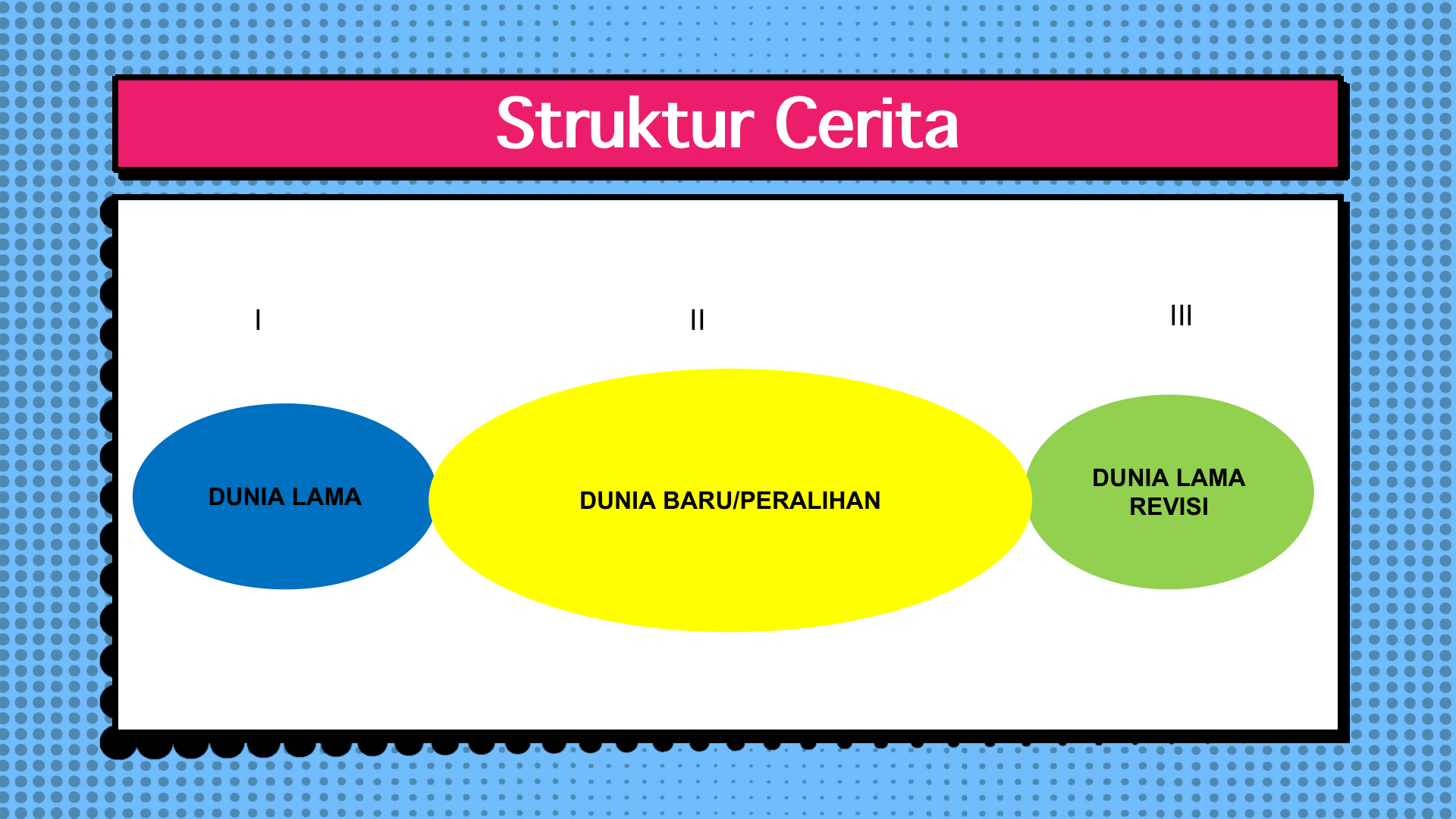 Struktur Cerita

I

II

III

DUNIA LAMA

DUNIA BARU/PERALIHAN

DUNIA LAMA REVISI